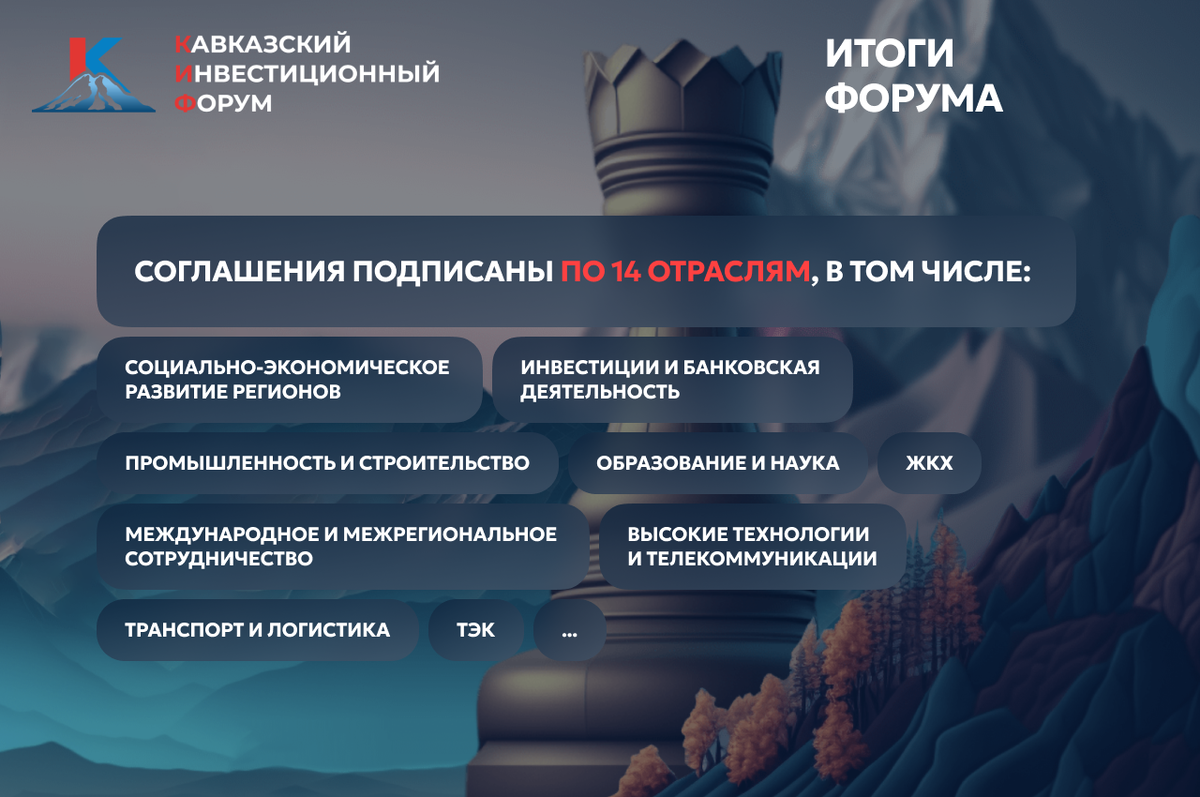 КАВКАЗСКИЙ
ИНВЕСТИЦИОННЫЙ
ФОРУМ

ИТОГИ ФОРУМА

СОГЛАШЕНИЯ ПОДПИСАНЫ ПО 14 ОТРАСЛЯМ, В ТОМ ЧИСЛЕ:

СОЦИАЛЬНО-ЭКОНОМИЧЕСКОЕ РАЗВИТИЕ РЕГИОНОВ

ИНВЕСТИЦИИ И БАНКОВСКАЯ ДЕЯТЕЛЬНОСТЬ

ПРОМЫШЛЕННОСТЬ И СТРОИТЕЛЬСТВО

ОБРАЗОВАНИЕ И НАУКА

ЖКХ

МЕЖДУНАРОДНОЕ И МЕЖРЕГИОНАЛЬНОЕ СОТРУДНИЧЕСТВО

ВЫСОКИЕ ТЕХНОЛОГИИ И ТЕЛЕКОММУНИКАЦИИ

ТРАНСПОРТ И ЛОГИСТИКА

ТЭК

...